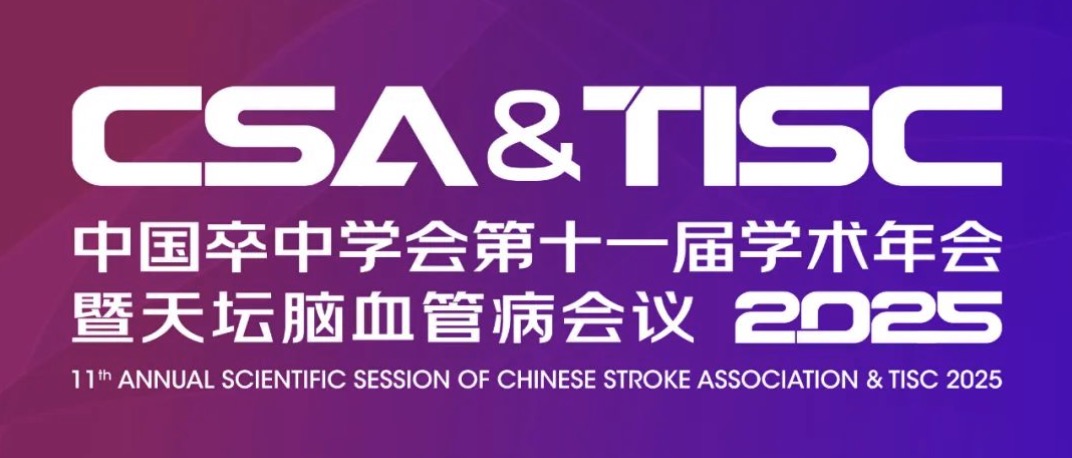 CSA&TISC

中国卒中学会第十一届学术年会
暨天坛脑血管病会议 2025

11th ANNUAL SCIENTIFIC SESSION OF CHINESE STROKE ASSOCIATION & TISC 2025